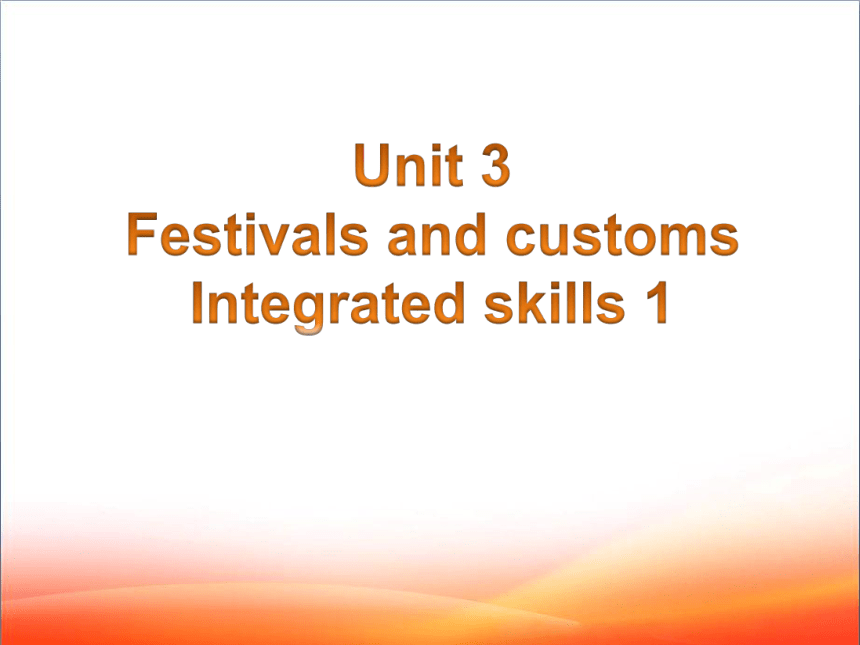 Unit 3
Festivals and customs
Integrated skills 1